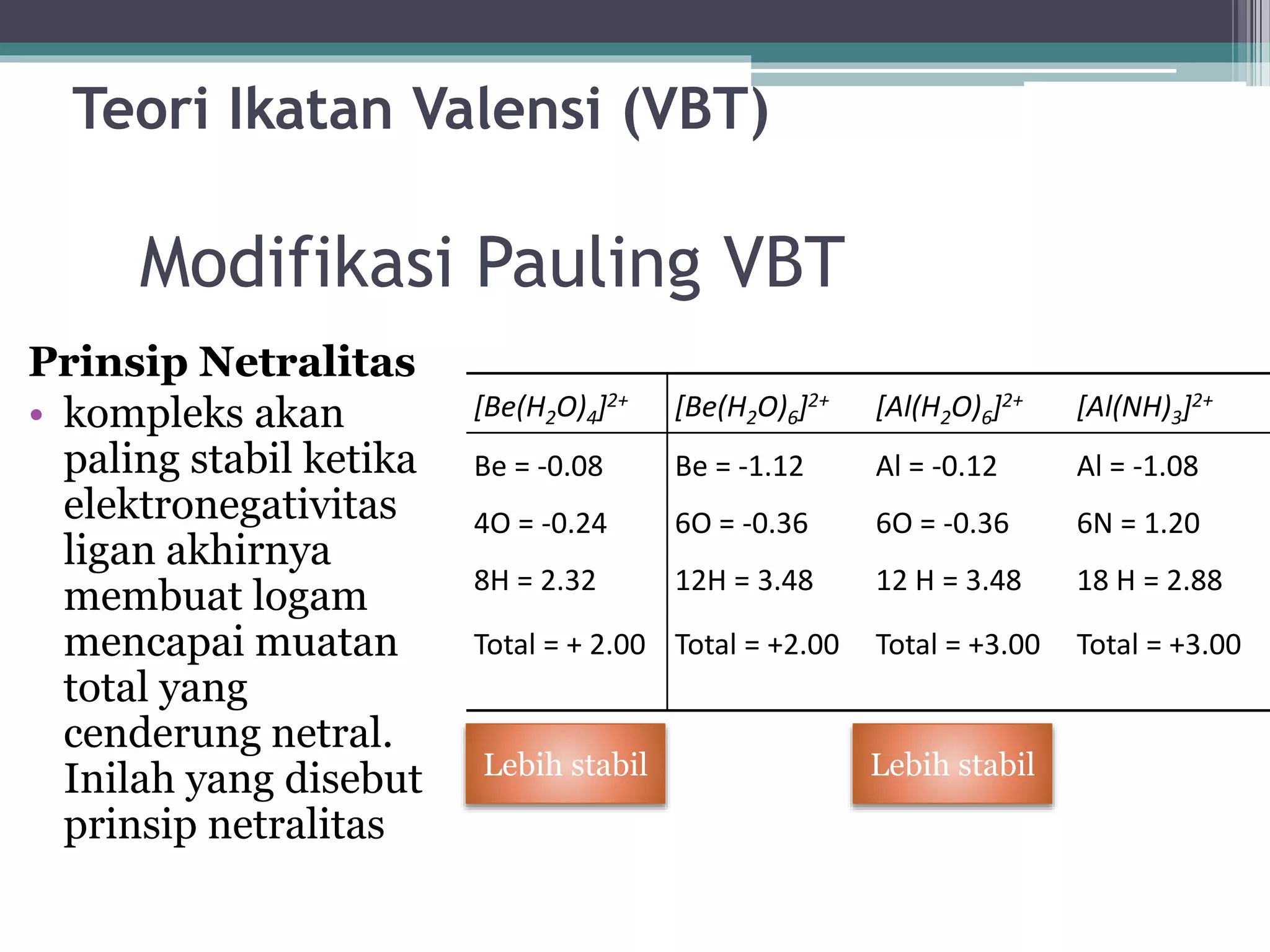 Teori Ikatan Valensi (VBT)

Modifikasi Pauling VBT

Prinsip Netralitas

• kompleks akan paling stabil ketika elektronegativitas ligan akhirnya membuat logam mencapai muatan total yang cenderung netral. Inilah yang disebut prinsip netralitas

| $[Be(H_2O)_4]^{2+}$ | $[Be(H_2O)_6]^{2+}$ | $[Al(H_2O)_6]^{2+}$ | $[Al(NH)_3]^{2+}$ |
|---|---|---|---|
| Be = -0.08 | Be = -1.12 | Al = -0.12 | Al = -1.08 |
| 4O = -0.24 | 6O = -0.36 | 6O = -0.36 | 6N = 1.20 |
| 8H = 2.32 | 12H = 3.48 | 12 H = 3.48 | 18 H = 2.88 |
| Total = + 2.00 | Total = +2.00 | Total = +3.00 | Total = +3.00 |

Lebih stabil

Lebih stabil